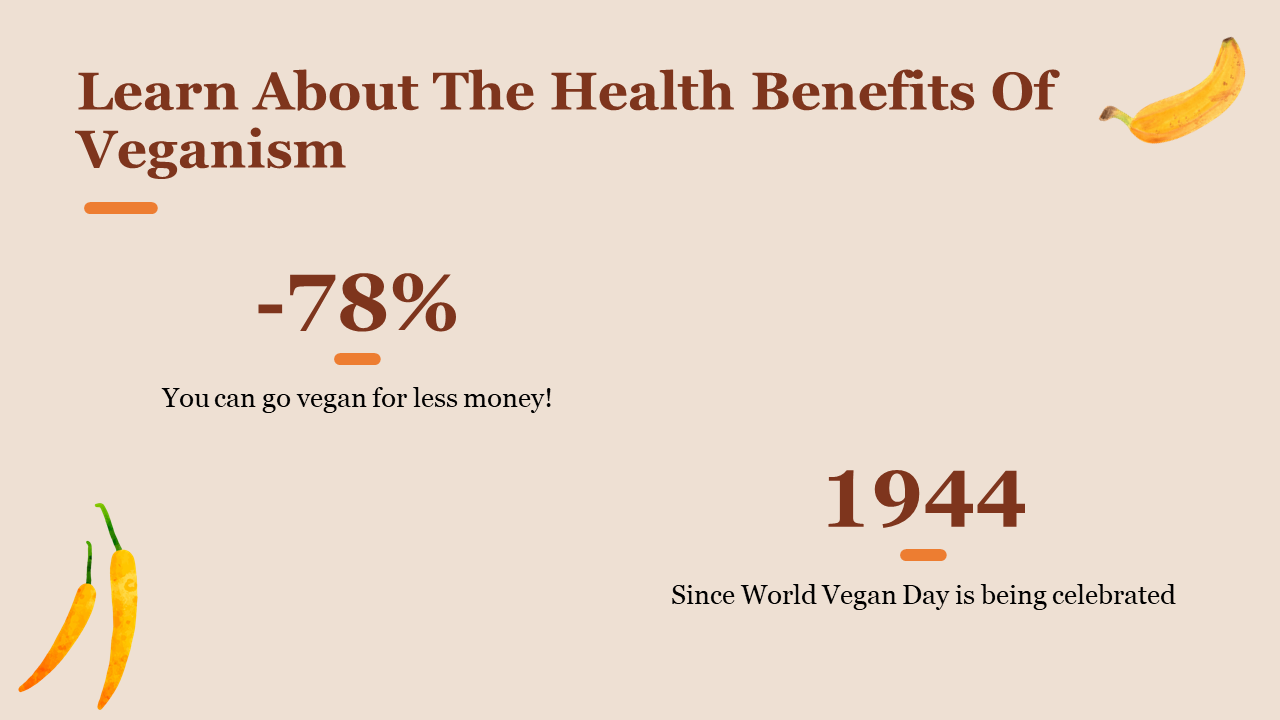 Learn About The Health Benefits Of Veganism

-78%

You can go vegan for less money!

1944

Since World Vegan Day is being celebrated